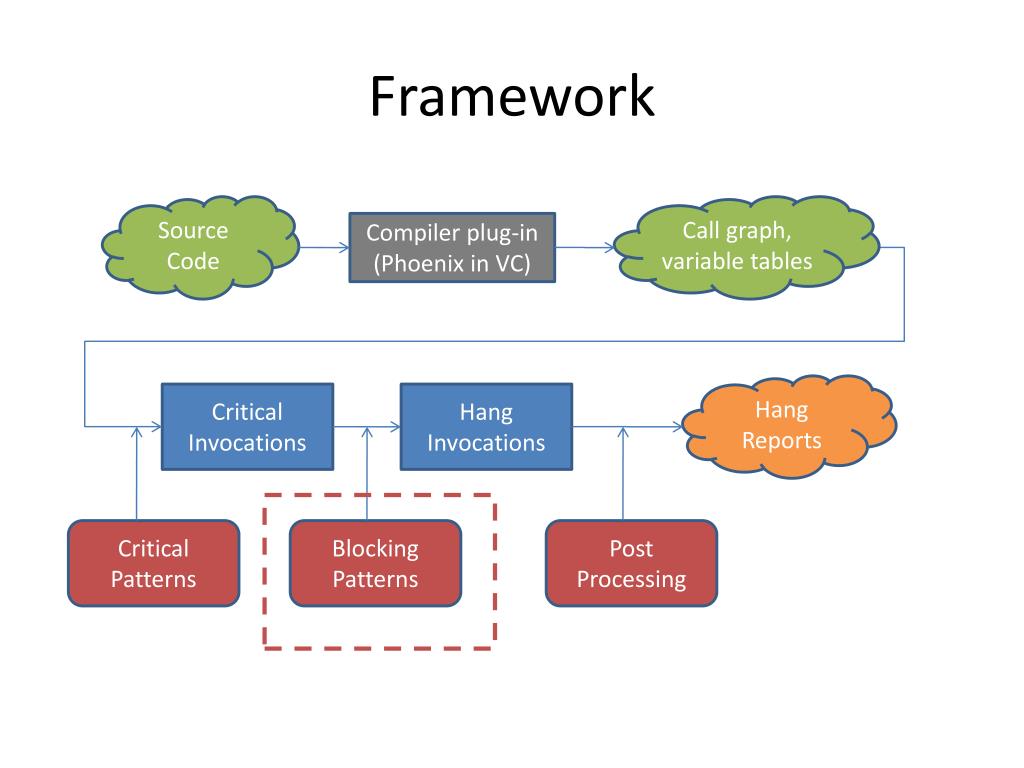 Framework

Source Code

Compiler plug-in (Phoenix in VC)

Call graph, variable tables

Critical Invocations

Hang Invocations

Hang Reports

Critical Patterns

Blocking Patterns

Post Processing